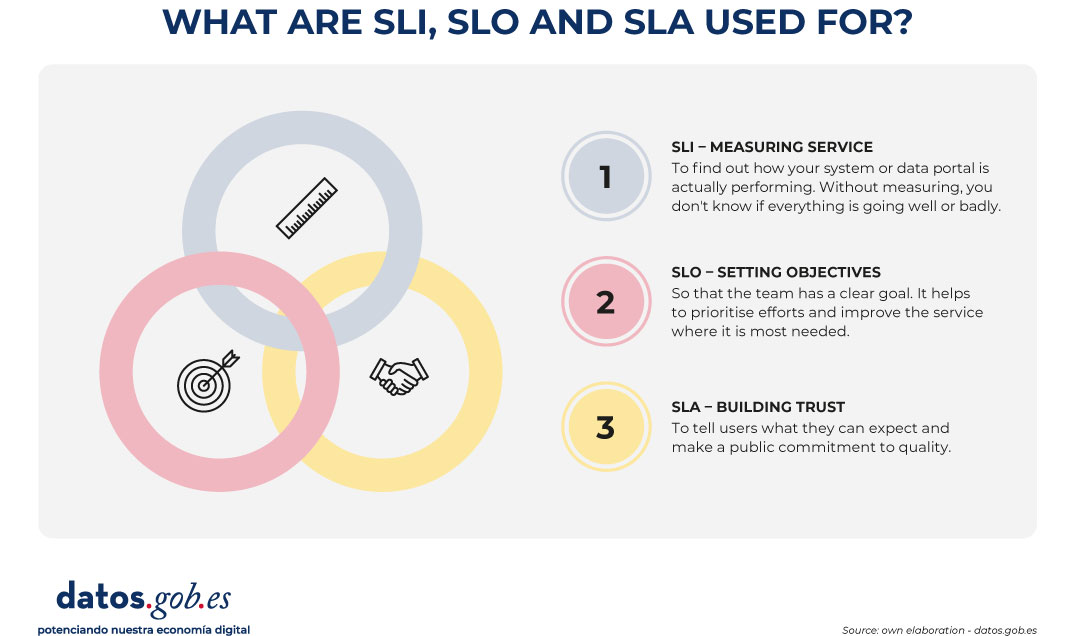 WHAT ARE SLI, SLO AND SLA USED FOR?

1

SLI – MEASURING SERVICE
To find out how your system or data portal is actually performing. Without measuring, you don't know if everything is going well or badly.

2

SLO – SETTING OBJECTIVES
So that the team has a clear goal. It helps to prioritise efforts and improve the service where it is most needed.

3

SLA – BUILDING TRUST
To tell users what they can expect and make a public commitment to quality.

datos.gob.es
potenciando nuestra economía digital

Source: own elaboration - datos.gob.es